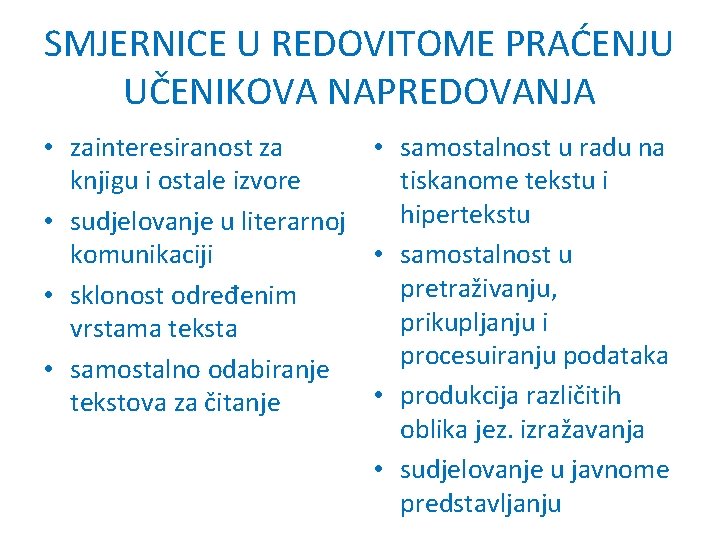 SMJERNICE U REDOVITOME PRAĆENJU UČENIKOVA NAPREDOVANJA

• zainteresiranost za knjigu i ostale izvore
• sudjelovanje u literarnoj komunikaciji
• sklonost određenim vrstama teksta
• samostalno odabiranje tekstova za čitanje

• samostalnost u radu na tiskanome tekstu i hipertekstu
• samostalnost u pretraživanju, prikupljanju i procesuiranju podataka
• produkcija različitih oblika jez. izražavanja
• sudjelovanje u javnome predstavljanju